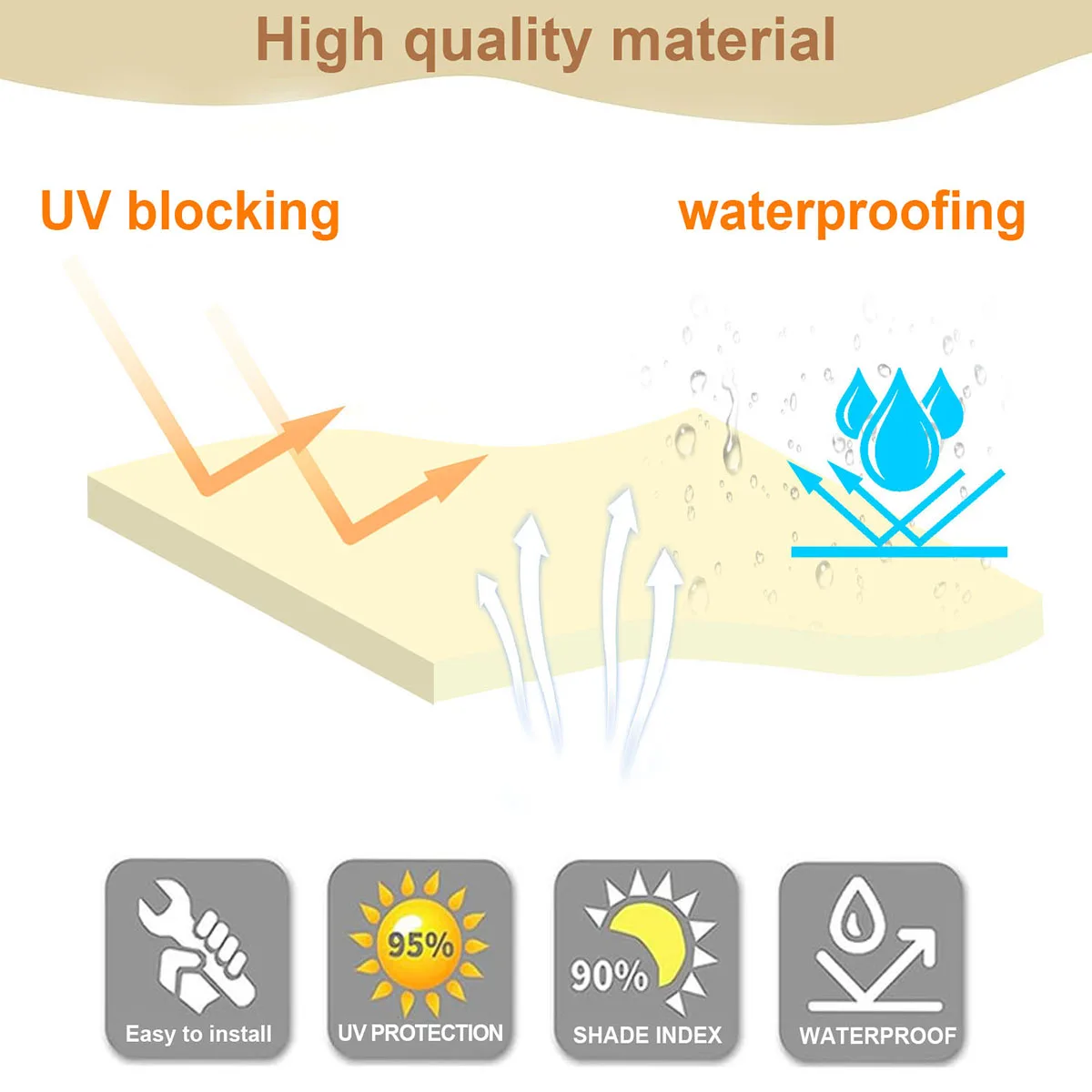 High quality material

UV blocking

waterproofing

Easy to install

95%

UV PROTECTION

90%

SHADE INDEX

WATERPROOF